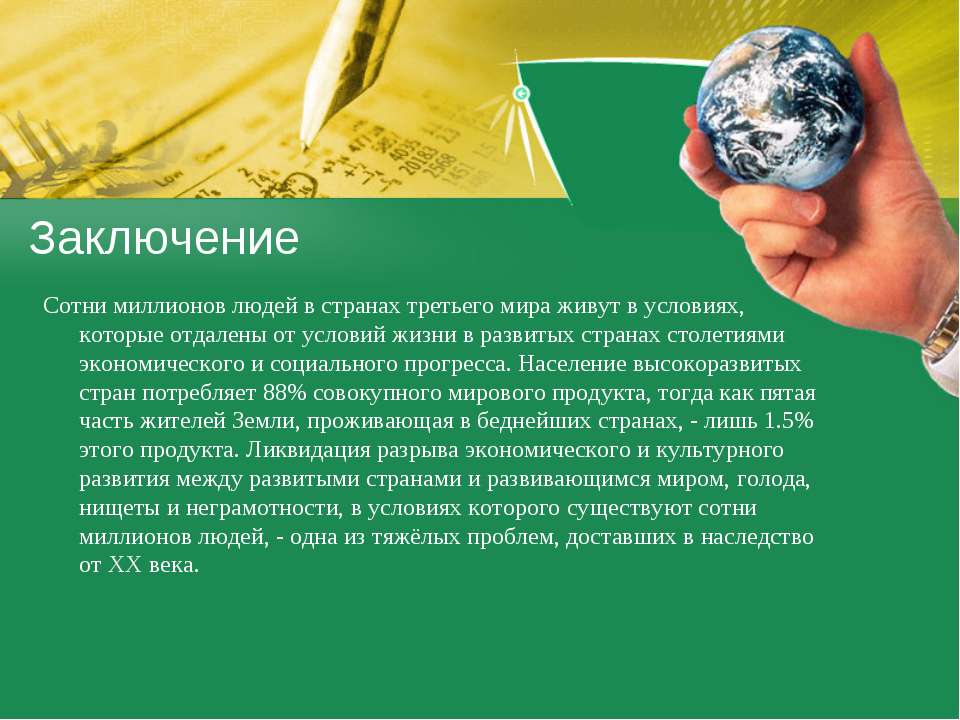 Заключение

Сотни миллионов людей в странах третьего мира живут в условиях, которые отдалены от условий жизни в развитых странах столетиями экономического и социального прогресса. Население высокоразвитых стран потребляет 88% совокупного мирового продукта, тогда как пятая часть жителей Земли, проживающая в беднейших странах, - лишь 1.5% этого продукта. Ликвидация разрыва экономического и культурного развития между развитыми странами и развивающимся миром, голода, нищеты и неграмотности, в условиях которого существуют сотни миллионов людей, - одна из тяжёлых проблем, доставших в наследство от XX века.